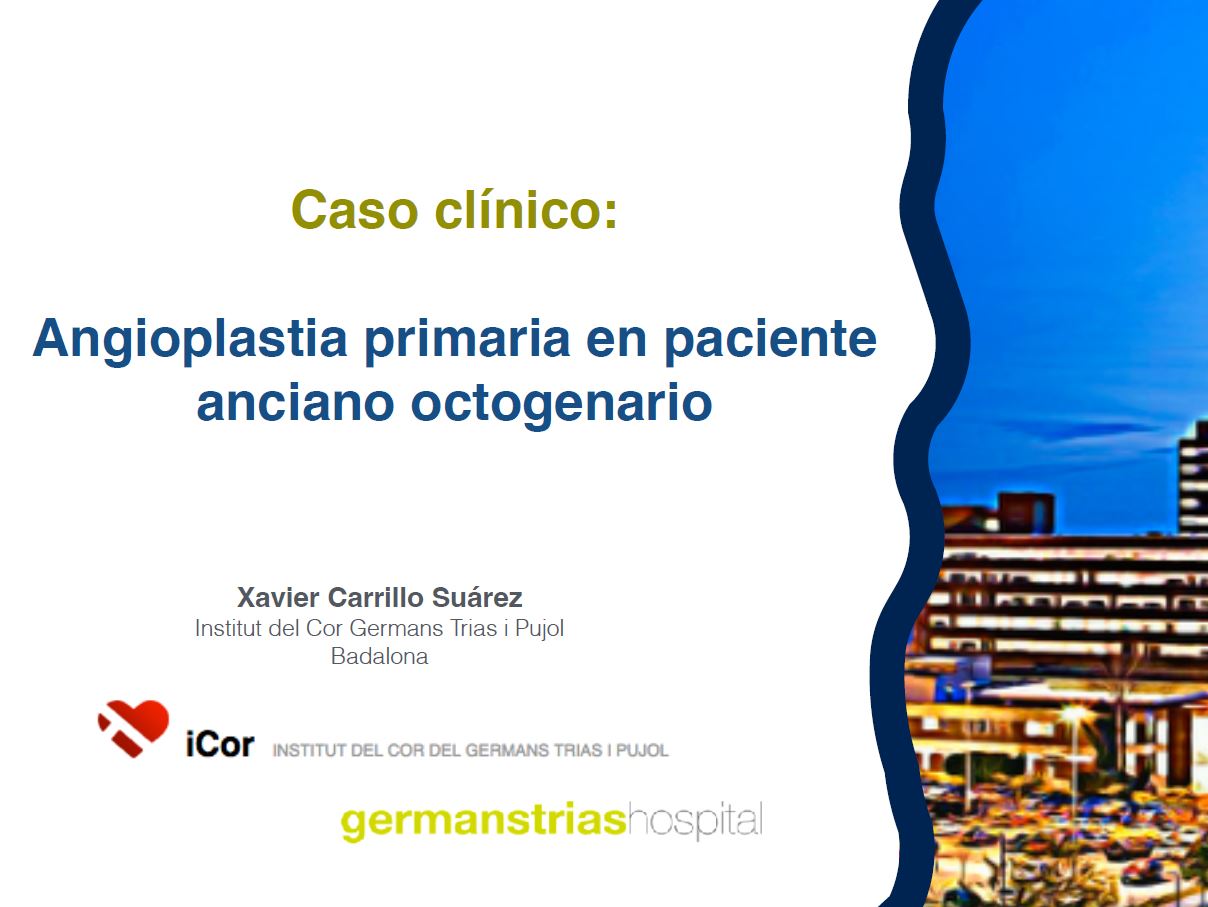 Caso clínico:

Angioplastia primaria en paciente anciano octogenario

Xavier Carrillo Suárez
Institut del Cor Germans Trias i Pujol
Badalona

iCor INSTITUT DEL COR DEL GERMANS TRIAS I PUJOL

germanstriashospital